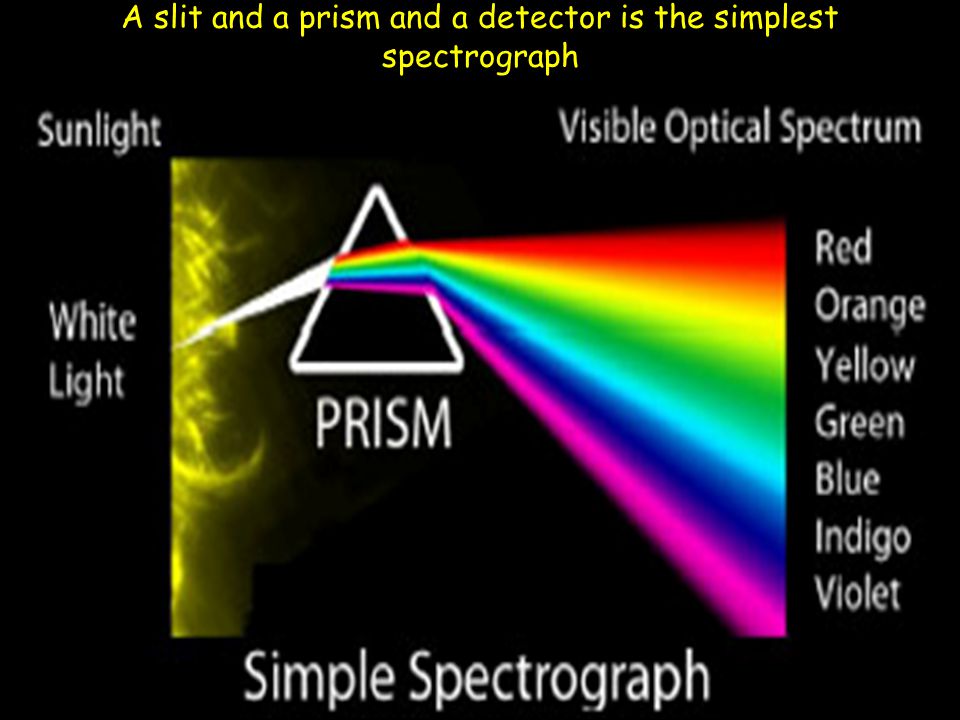 A slit and a prism and a detector is the simplest spectrograph

Sunlight

Visible Optical Spectrum

White Light

PRISM

Red
Orange
Yellow
Green
Blue
Indigo
Violet

Simple Spectrograph